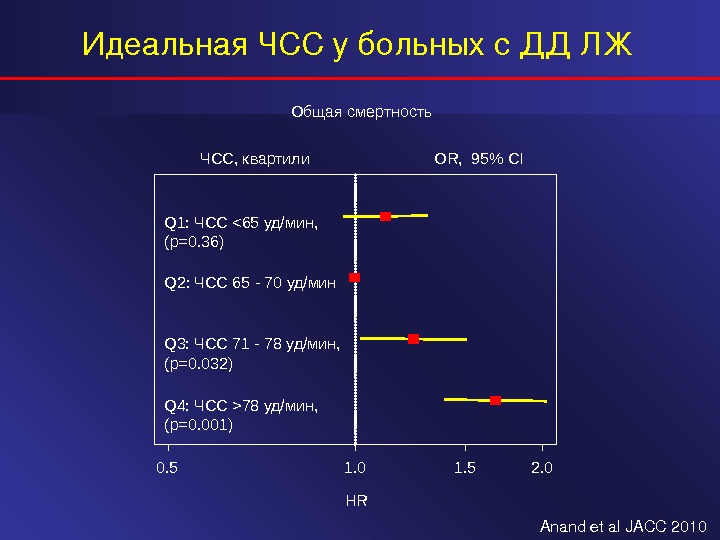 Идеальная ЧСС у больных с ДД ЛЖ

Общая смертность

ЧСС, квартили

OR, 95% CI

Q1: ЧСС <65 уд/мин, (p=0.36)

Q2: ЧСС 65 - 70 уд/мин

Q3: ЧСС 71 - 78 уд/мин, (p=0.032)

Q4: ЧСС >78 уд/мин, (p=0.001)

0.5

1.0

1.5

2.0

HR

Anand et al JACC 2010